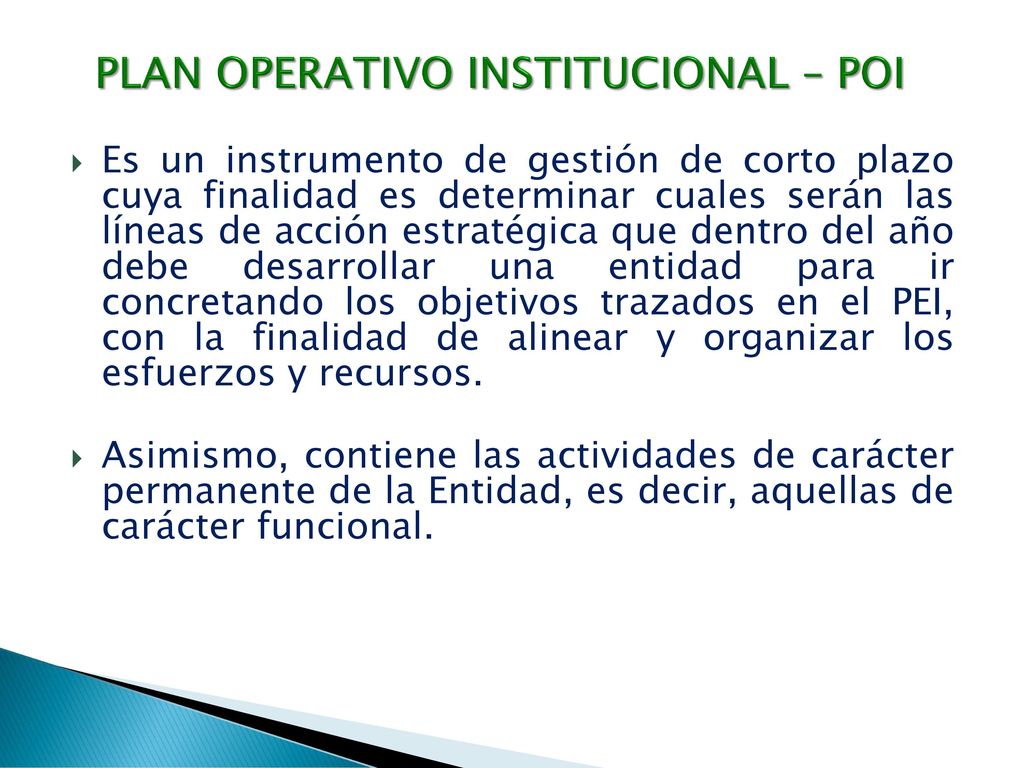 PLAN OPERATIVO INSTITUCIONAL – POI

Es un instrumento de gestión de corto plazo cuya finalidad es determinar cuales serán las líneas de acción estratégica que dentro del año debe desarrollar una entidad para ir concretando los objetivos trazados en el PEI, con la finalidad de alinear y organizar los esfuerzos y recursos.

Asimismo, contiene las actividades de carácter permanente de la Entidad, es decir, aquellas de carácter funcional.